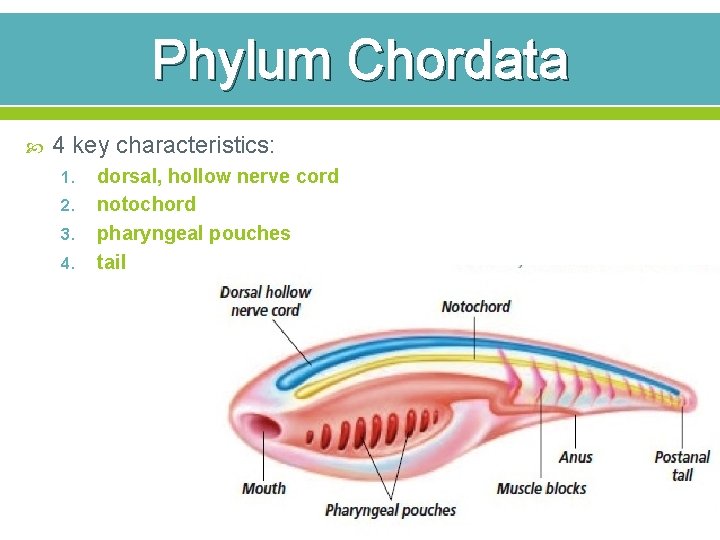 Phylum Chordata

4 key characteristics:

1. dorsal, hollow nerve cord
2. notochord
3. pharyngeal pouches
4. tail

Dorsal hollow nerve cord

Notochord

Mouth

Pharyngeal pouches

Muscle blocks

Anus

Postanal tail